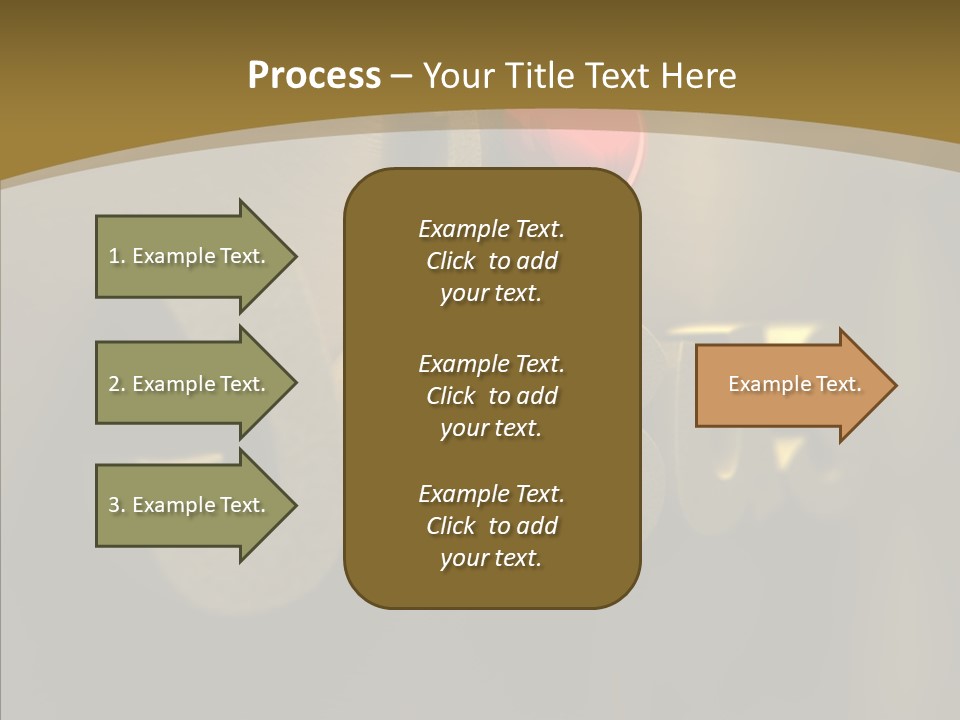 Process – Your Title Text Here

1. Example Text.

2. Example Text.

3. Example Text.

Example Text. Click to add your text.

Example Text. Click to add your text.

Example Text. Click to add your text.

Example Text.